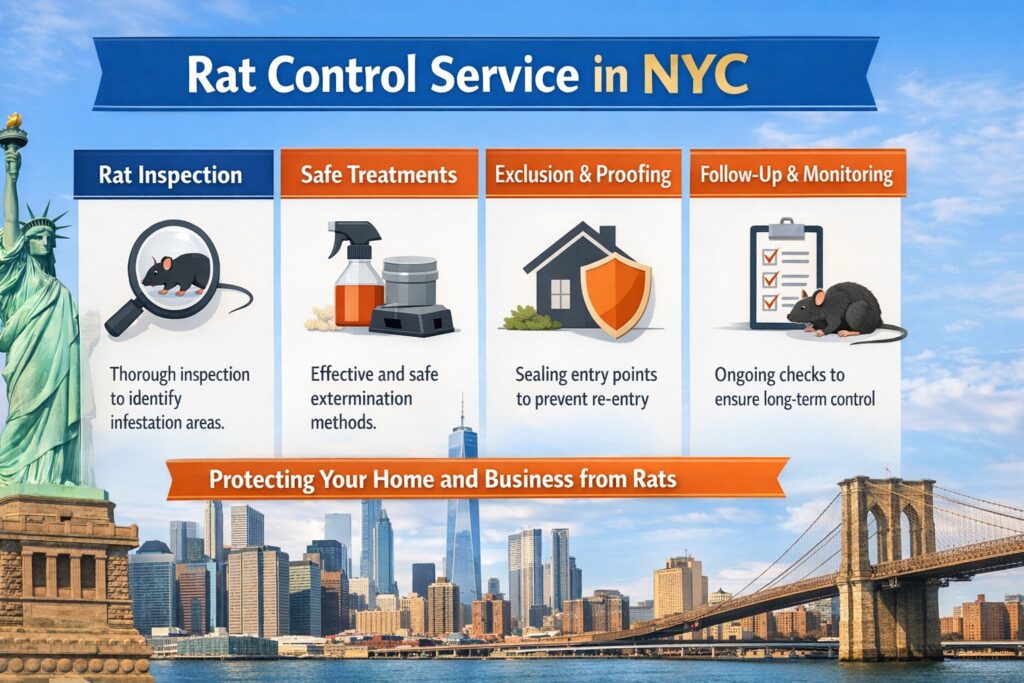 Rat Control Service in NYC

Rat Inspection

Thorough inspection to identify infestation areas.

Safe Treatments

Effective and safe extermination methods.

Exclusion & Proofing

Sealing entry points to prevent re-entry

Follow-Up & Monitoring

Ongoing checks to ensure long-term control

Protecting Your Home and Business from Rats